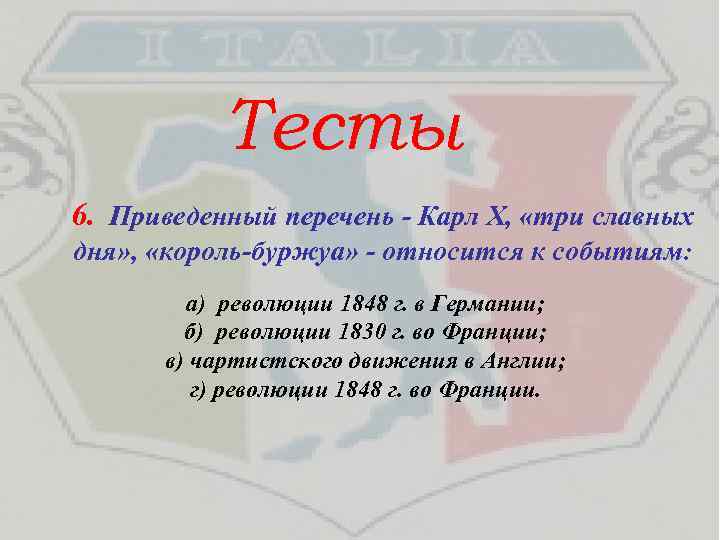 ITALIA

Тесты

6. Приведенный перечень - Карл X, «три славных дня», «король-буржуа» - относится к событиям:

а) революции 1848 г. в Германии;
б) революции 1830 г. во Франции;
в) чартистского движения в Англии;
г) революции 1848 г. во Франции.